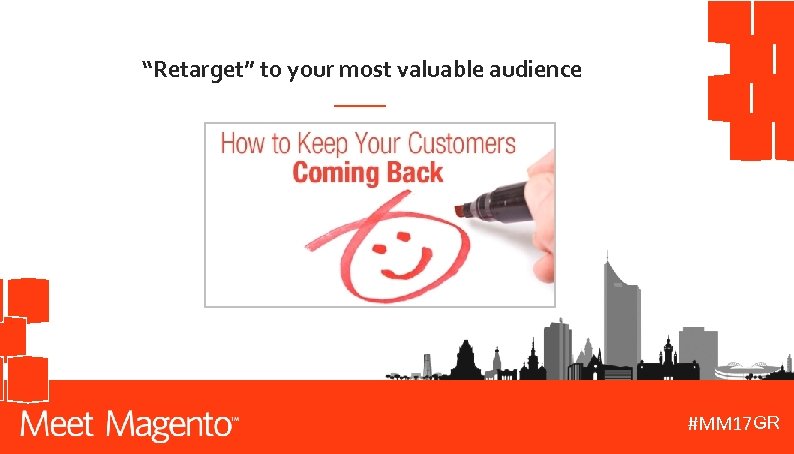 “Retarget” to your most valuable audience

How to Keep Your Customers
Coming Back

Meet Magento™

#MM17GR